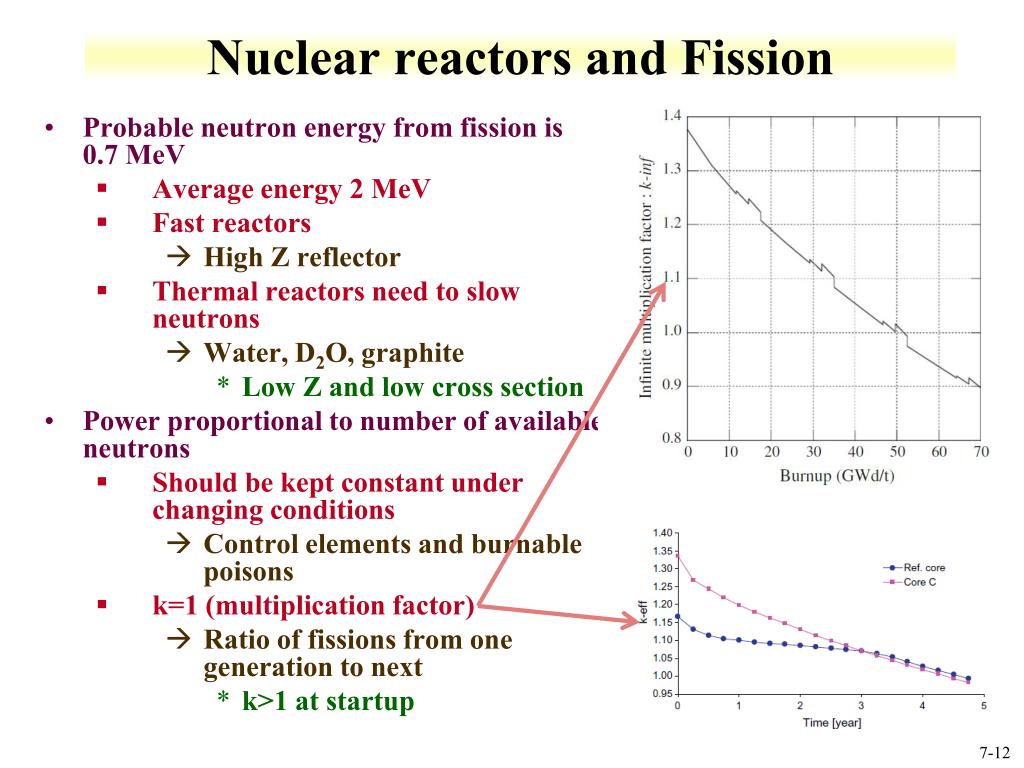 Nuclear reactors and Fission

• Probable neutron energy from fission is 0.7 MeV
 ▪ Average energy 2 MeV
 ▪ Fast reactors
  → High Z reflector
 ▪ Thermal reactors need to slow neutrons
  → Water, $D_2O$, graphite
   * Low Z and low cross section
• Power proportional to number of available neutrons
 ▪ Should be kept constant under changing conditions
  → Control elements and burnable poisons
 ▪ k=1 (multiplication factor)
  → Ratio of fissions from one generation to next
   * k>1 at startup

Infinite multiplication factor : k-inf
1.4
1.3
1.2
1.1
1.0
0.9
0.8
0 10 20 30 40 50 60 70
Burnup (GWd/t)

k-eff
1.40
1.35
1.30
1.25
1.20
1.15
1.10
1.05
1.00
0.95
0 1 2 3 4 5
Time [year]
Ref. core
Core C

7-12